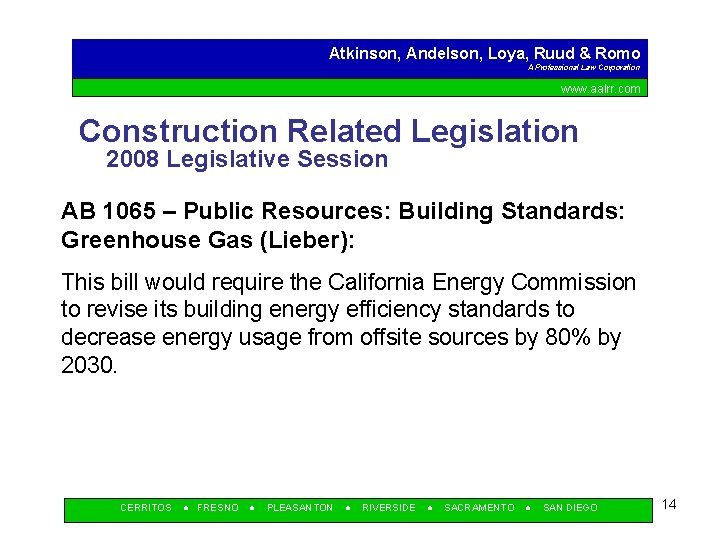 Atkinson, Andelson, Loya, Ruud & Romo
A Professional Law Corporation

www.aalrr.com

Construction Related Legislation
2008 Legislative Session

AB 1065 – Public Resources: Building Standards: Greenhouse Gas (Lieber):

This bill would require the California Energy Commission to revise its building energy efficiency standards to decrease energy usage from offsite sources by 80% by 2030.

CERRITOS • FRESNO • PLEASANTON • RIVERSIDE • SACRAMENTO • SAN DIEGO

14